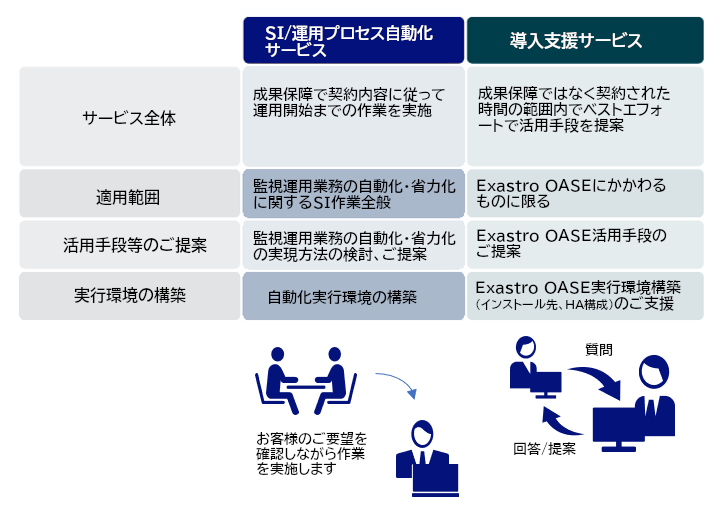 | | SI/運用プロセス自動化サービス | 導入支援サービス |
|---|---|---|
| サービス全体 | 成果保障で契約内容に従って運用開始までの作業を実施 | 成果保障ではなく契約された時間の範囲内でベストエフォートで活用手段を提案 |
| 適用範囲 | 監視運用業務の自動化・省力化に関するSI作業全般 | Exastro OASEにかかわるものに限る |
| 活用手段等のご提案 | 監視運用業務の自動化・省力化の実現方法の検討、ご提案 | Exastro OASE活用手段のご提案 |
| 実行環境の構築 | 自動化実行環境の構築 | Exastro OASE実行環境構築（インストール先、HA構成）のご支援 |

お客様のご要望を確認しながら作業を実施します

質問

回答/提案